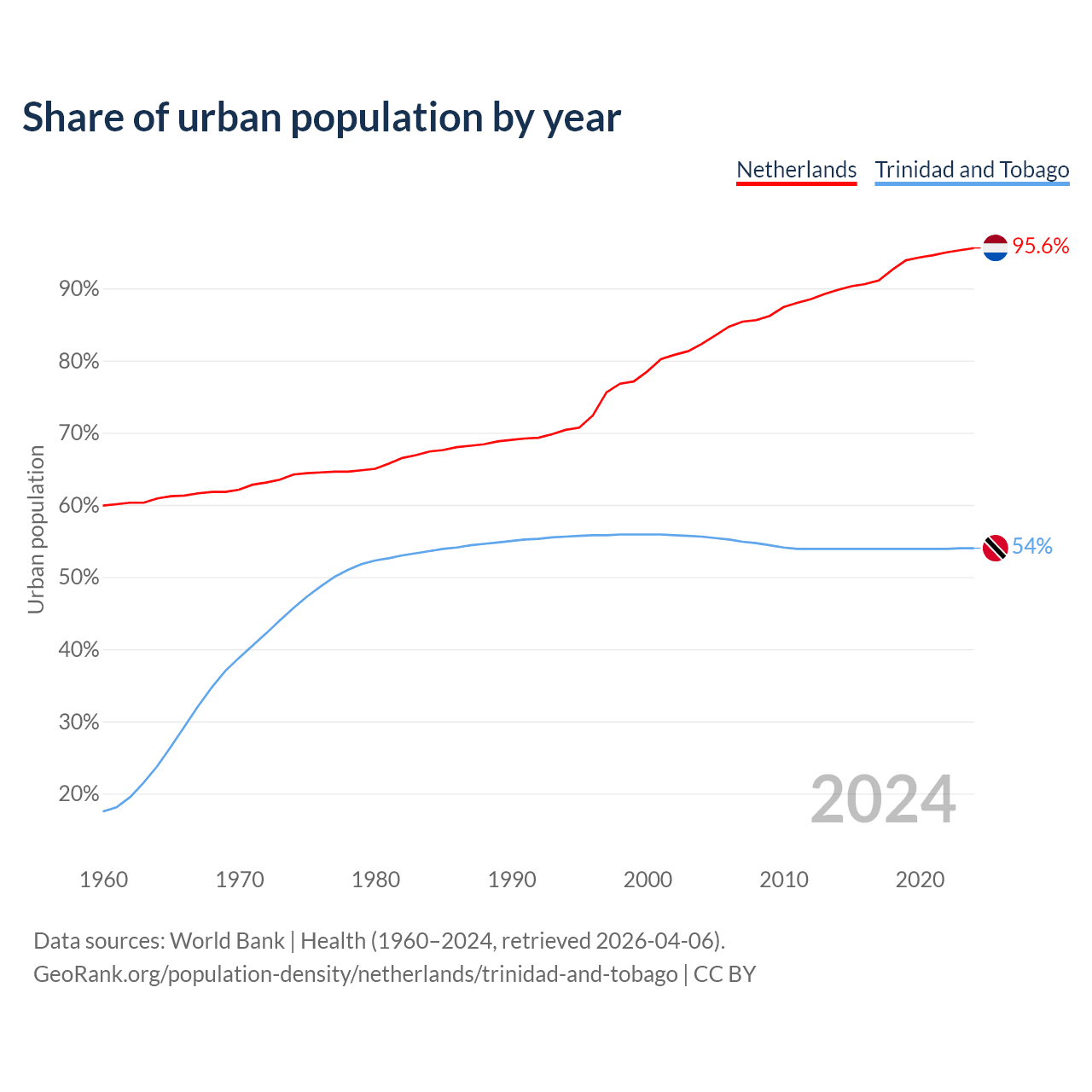 Share of urban population by year

Netherlands Trinidad and Tobago

95.6%

54%

Urban population

90%
80%
70%
60%
50%
40%
30%
20%

2024

1960 1970 1980 1990 2000 2010 2020

Data sources: World Bank | Health (1960–2024, retrieved 2026-04-06).
GeoRank.org/population-density/netherlands/trinidad-and-tobago | CC BY